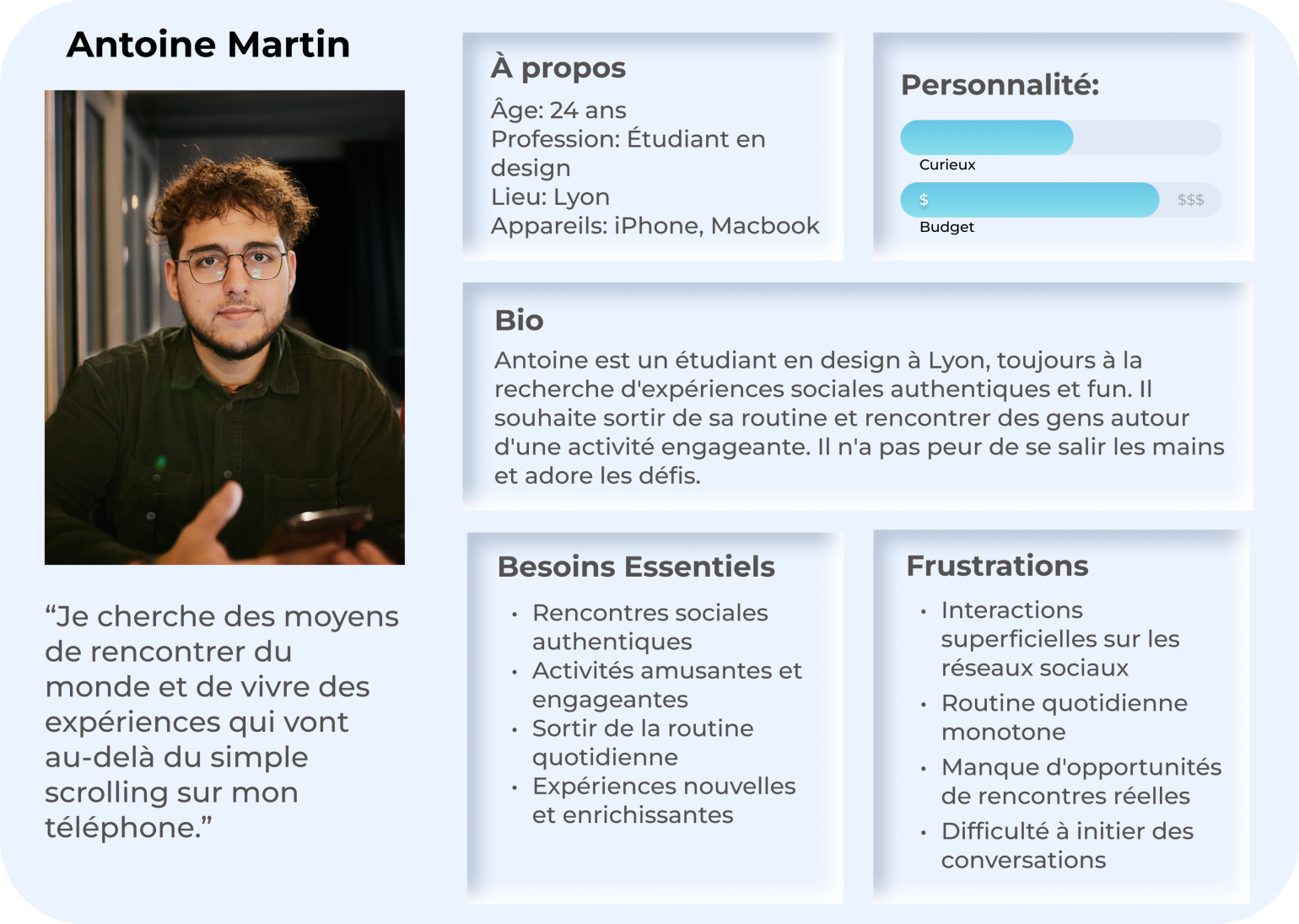 Antoine Martin

"Je cherche des moyens de rencontrer du monde et de vivre des expériences qui vont au-delà du simple scrolling sur mon téléphone."

À propos
Âge: 24 ans
Profession: Étudiant en design
Lieu: Lyon
Appareils: iPhone, Macbook

Personnalité:
Curieux
$ $$$
Budget

Bio
Antoine est un étudiant en design à Lyon, toujours à la recherche d'expériences sociales authentiques et fun. Il souhaite sortir de sa routine et rencontrer des gens autour d'une activité engageante. Il n'a pas peur de se salir les mains et adore les défis.

Besoins Essentiels
• Rencontres sociales authentiques
• Activités amusantes et engageantes
• Sortir de la routine quotidienne
• Expériences nouvelles et enrichissantes

Frustrations
• Interactions superficielles sur les réseaux sociaux
• Routine quotidienne monotone
• Manque d'opportunités de rencontres réelles
• Difficulté à initier des conversations